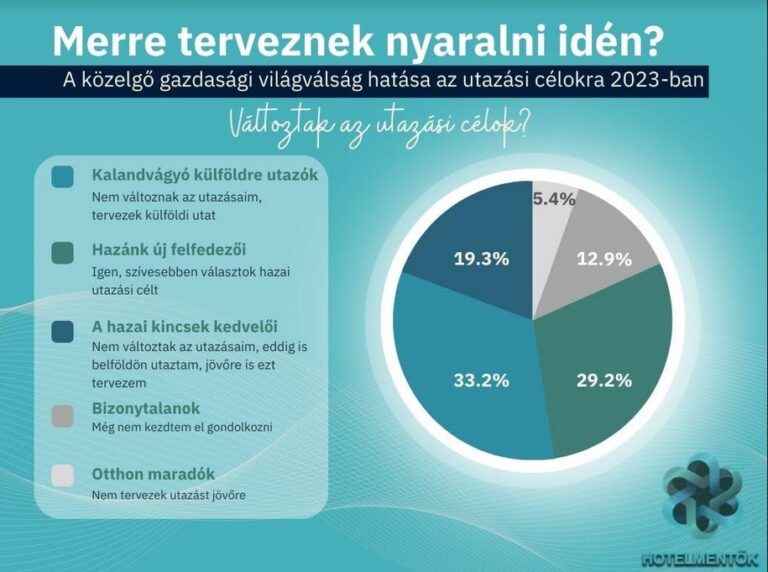 Merre terveznek nyaralni idén?
A közelgő gazdasági világválság hatása az utazási célokra 2023-ban

Változtak az utazási célok?

Kalandvágyó külföldre utazók
Nem változnak az utazásaim, tervezek külföldi utat

Hazánk új felfedezői
Igen, szívesebben választok hazai utazási célt

A hazai kincsek kedvelői
Nem változtak az utazásaim, eddig is belföldön utaztam, jövőre is ezt tervezem

Bizonytalanok
Még nem kezdtem el gondolkozni

Otthon maradók
Nem tervezek utazást jövőre

5.4%
12.9%
29.2%
33.2%
19.3%

HOTELMENTŐK